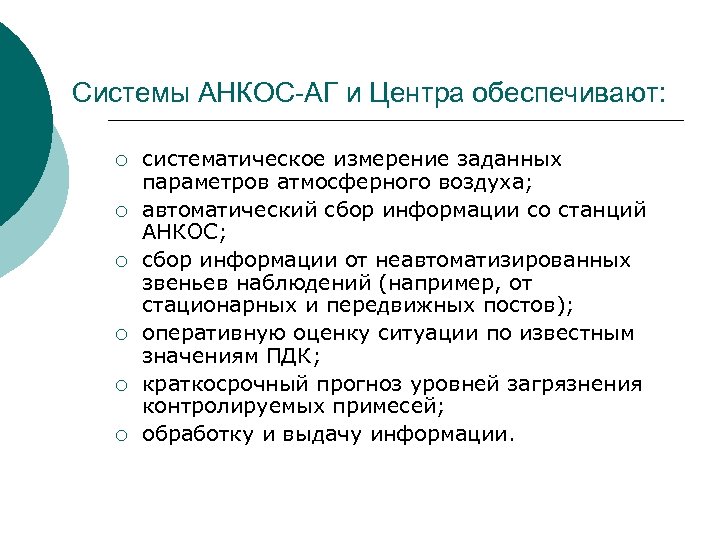 Системы АНКОС-АГ и Центра обеспечивают:

○ систематическое измерение заданных параметров атмосферного воздуха;
○ автоматический сбор информации со станций АНКОС;
○ сбор информации от неавтоматизированных звеньев наблюдений (например, от стационарных и передвижных постов);
○ оперативную оценку ситуации по известным значениям ПДК;
○ краткосрочный прогноз уровней загрязнения контролируемых примесей;
○ обработку и выдачу информации.